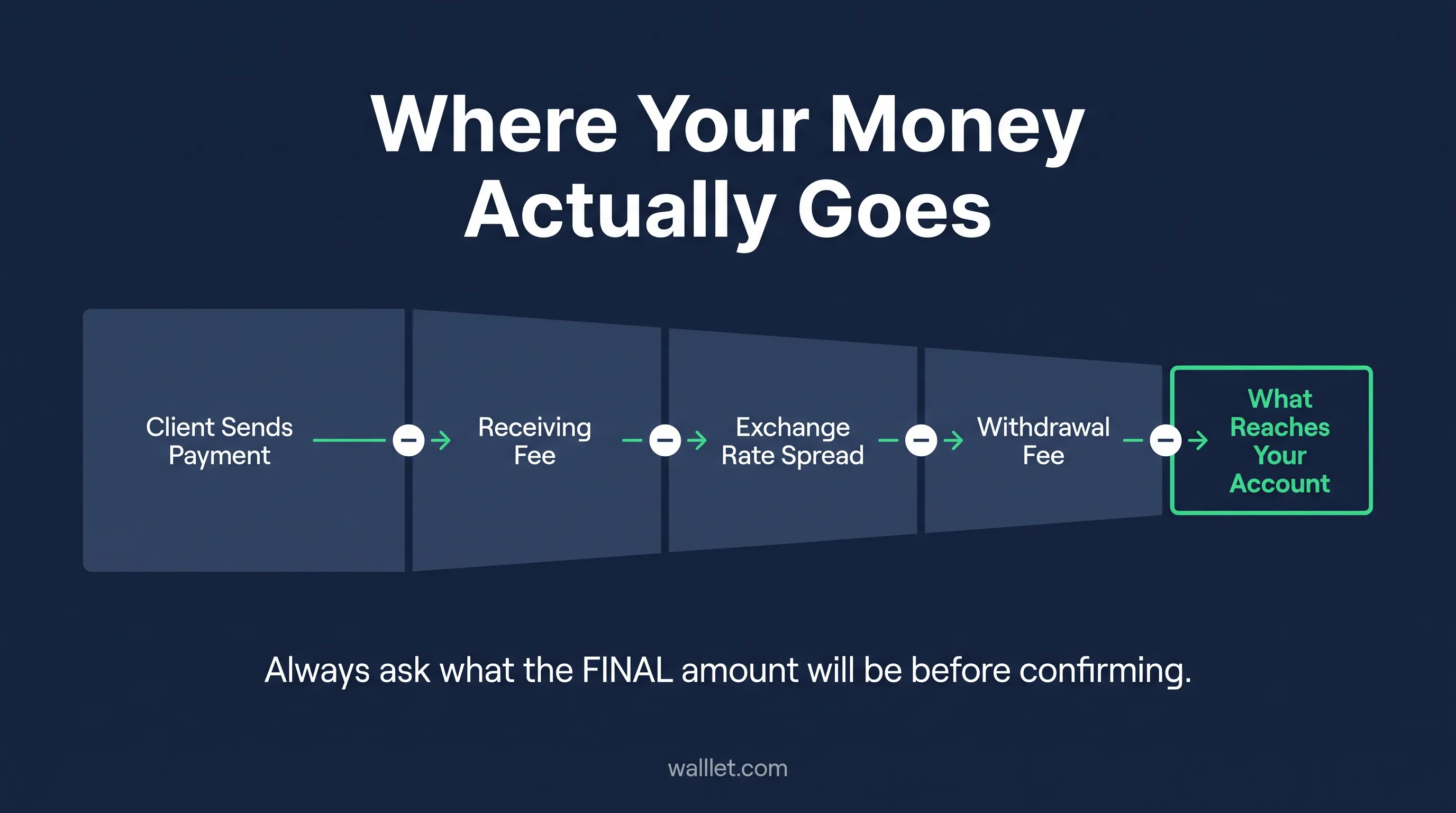 Where Your Money Actually Goes

Client Sends Payment

Receiving Fee

Exchange Rate Spread

Withdrawal Fee

What Reaches Your Account

Always ask what the FINAL amount will be before confirming.

walllet.com